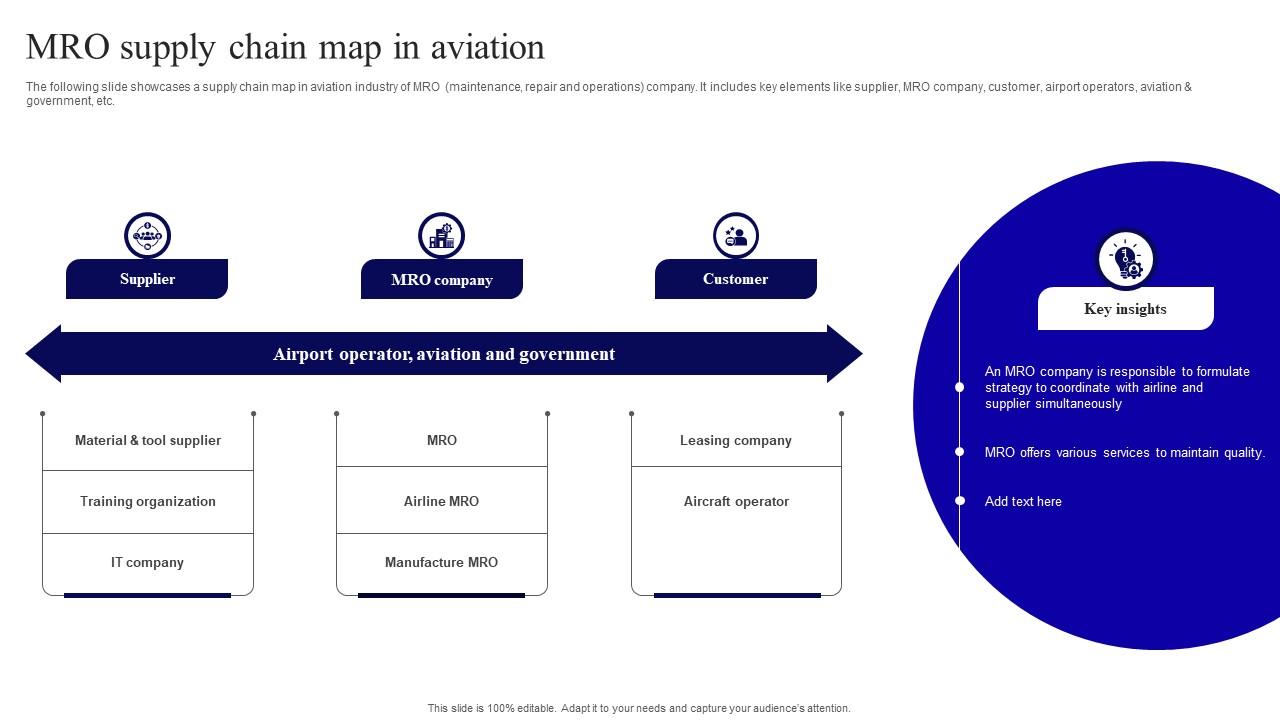 MRO supply chain map in aviation

The following slide showcases a supply chain map in aviation industry of MRO (maintenance, repair and operations) company. It includes key elements like supplier, MRO company, customer, airport operators, aviation & government, etc.

Supplier

MRO company

Customer

Airport operator, aviation and government

Material & tool supplier

Training organization

IT company

MRO

Airline MRO

Manufacture MRO

Leasing company

Aircraft operator

Key insights

An MRO company is responsible to formulate strategy to coordinate with airline and supplier simultaneously

MRO offers various services to maintain quality.

Add text here

This slide is 100% editable. Adapt it to your needs and capture your audience's attention.